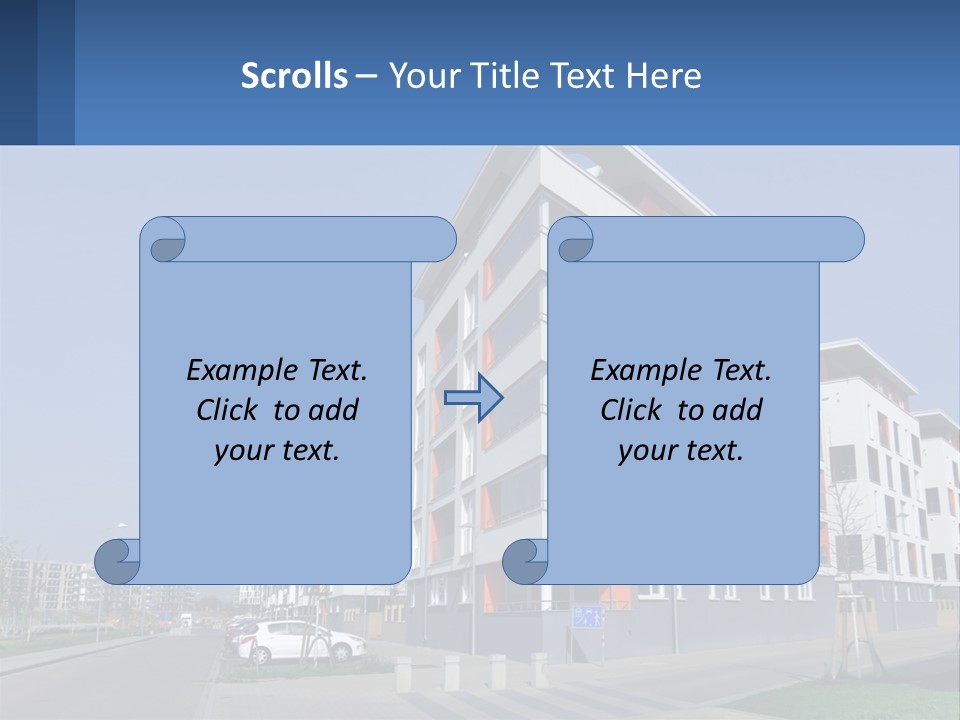 Scrolls – Your Title Text Here

Example Text. Click to add your text.

Example Text. Click to add your text.